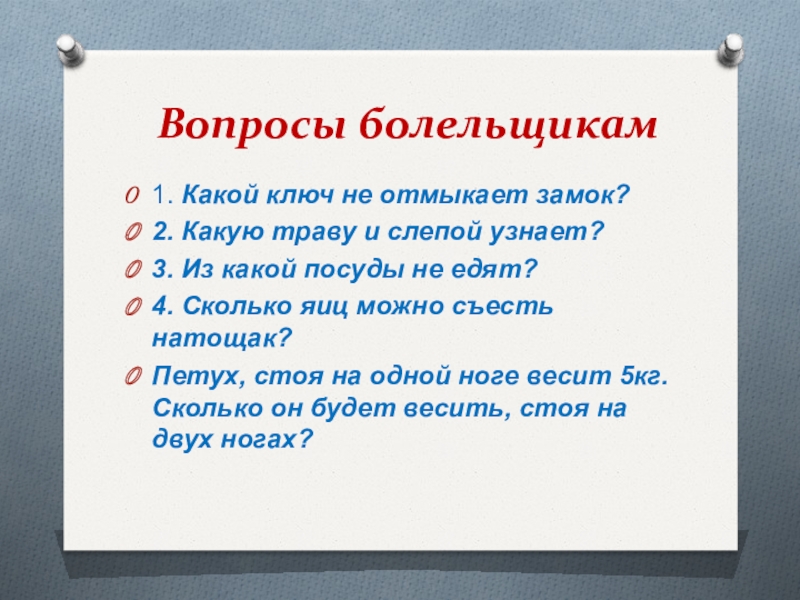 Вопросы болельщикам

1. Какой ключ не отмыкает замок?

2. Какую траву и слепой узнает?

3. Из какой посуды не едят?

4. Сколько яиц можно съесть натощак?

Петух, стоя на одной ноге весит 5кг. Сколько он будет весить, стоя на двух ногах?